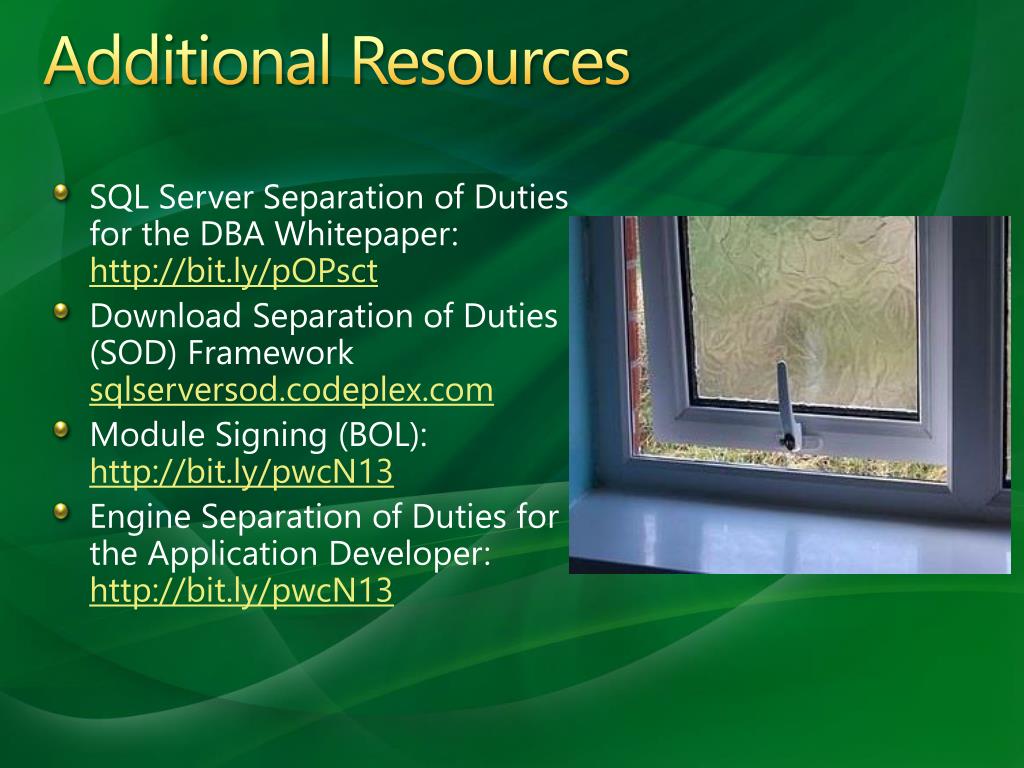 Additional Resources

SQL Server Separation of Duties for the DBA Whitepaper: http://bit.ly/pOPsct

Download Separation of Duties (SOD) Framework sqlserversod.codeplex.com

Module Signing (BOL): http://bit.ly/pwcN13

Engine Separation of Duties for the Application Developer: http://bit.ly/pwcN13